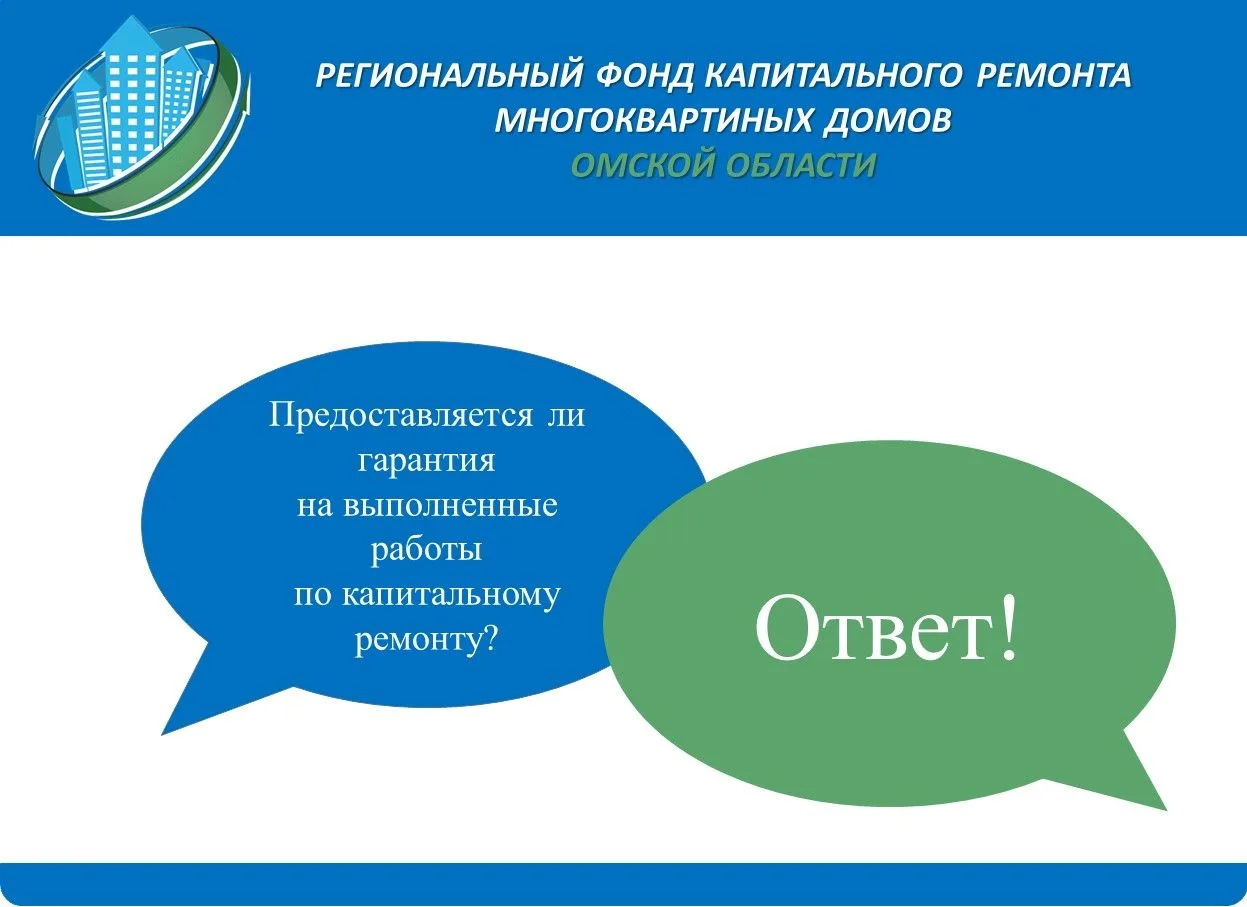 РЕГИОНАЛЬНЫЙ ФОНД КАПИТАЛЬНОГО РЕМОНТА МНОГОКВАРТИНЫХ ДОМОВ
ОМСКОЙ ОБЛАСТИ

Предоставляется ли гарантия на выполненные работы по капитальному ремонту?

Ответ!